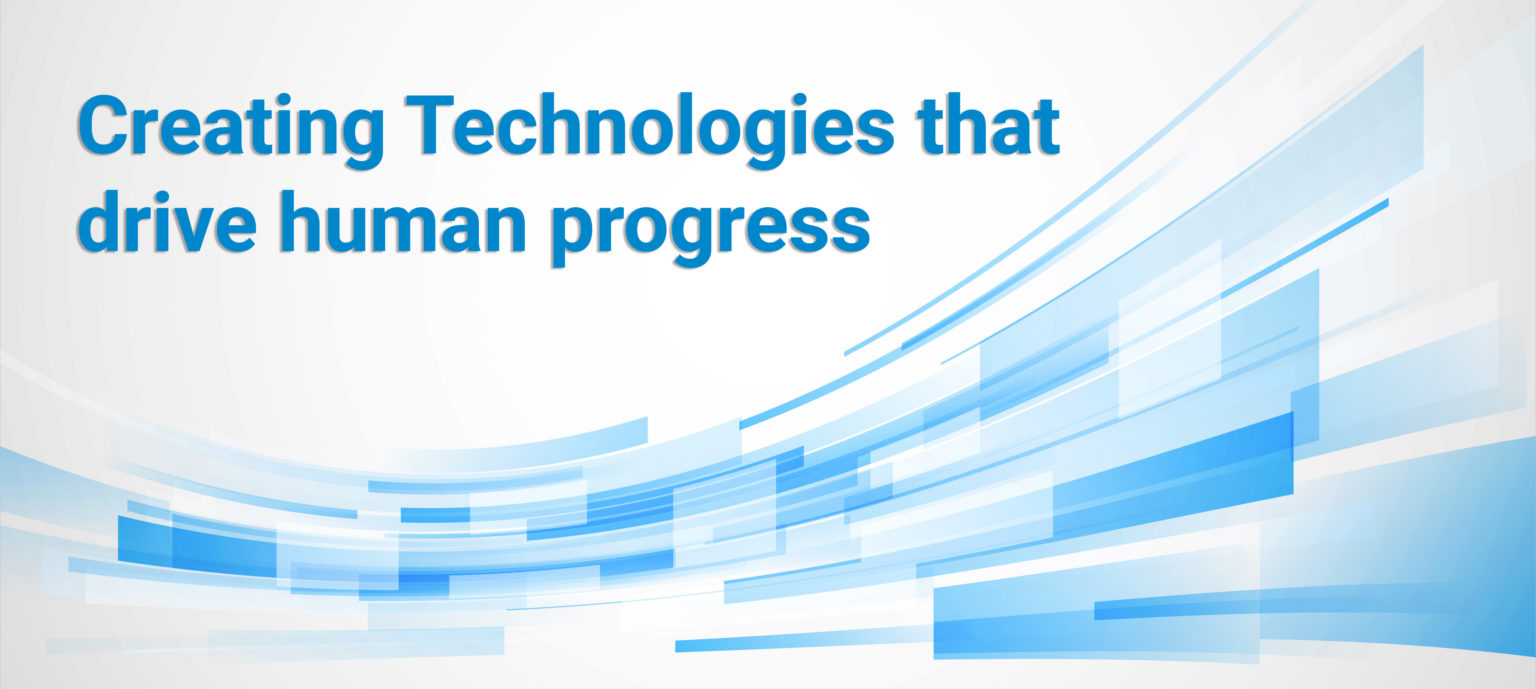 Creating Technologies that drive human progress